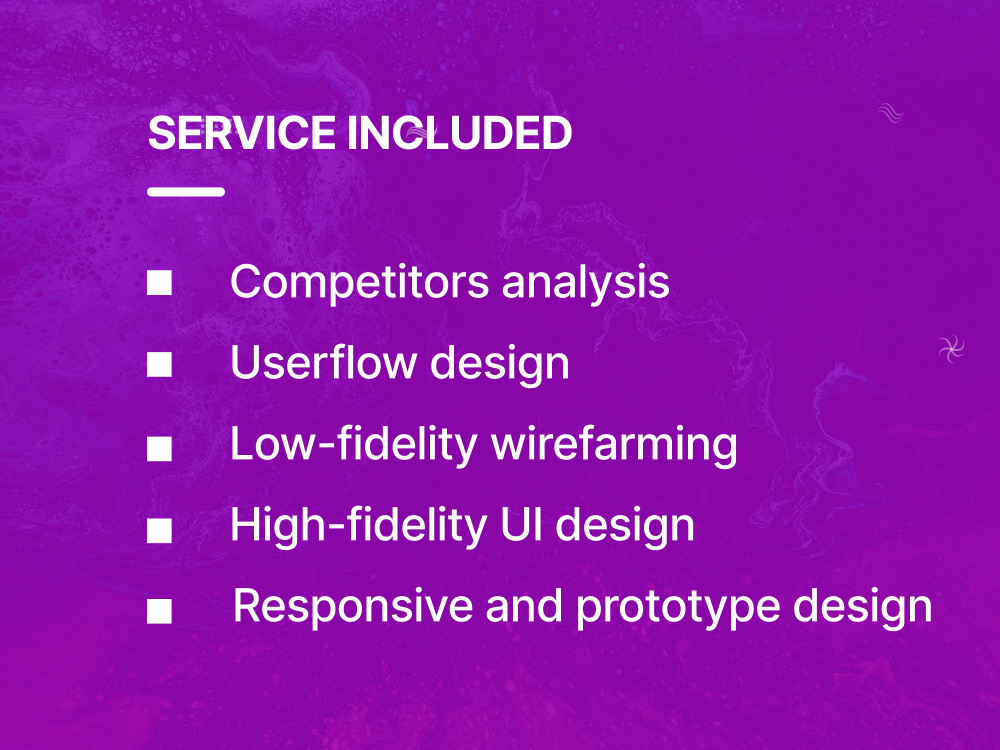 SERVICE INCLUDED

• Competitors analysis
• Userflow design
• Low-fidelity wirefarming
• High-fidelity UI design
• Responsive and prototype design